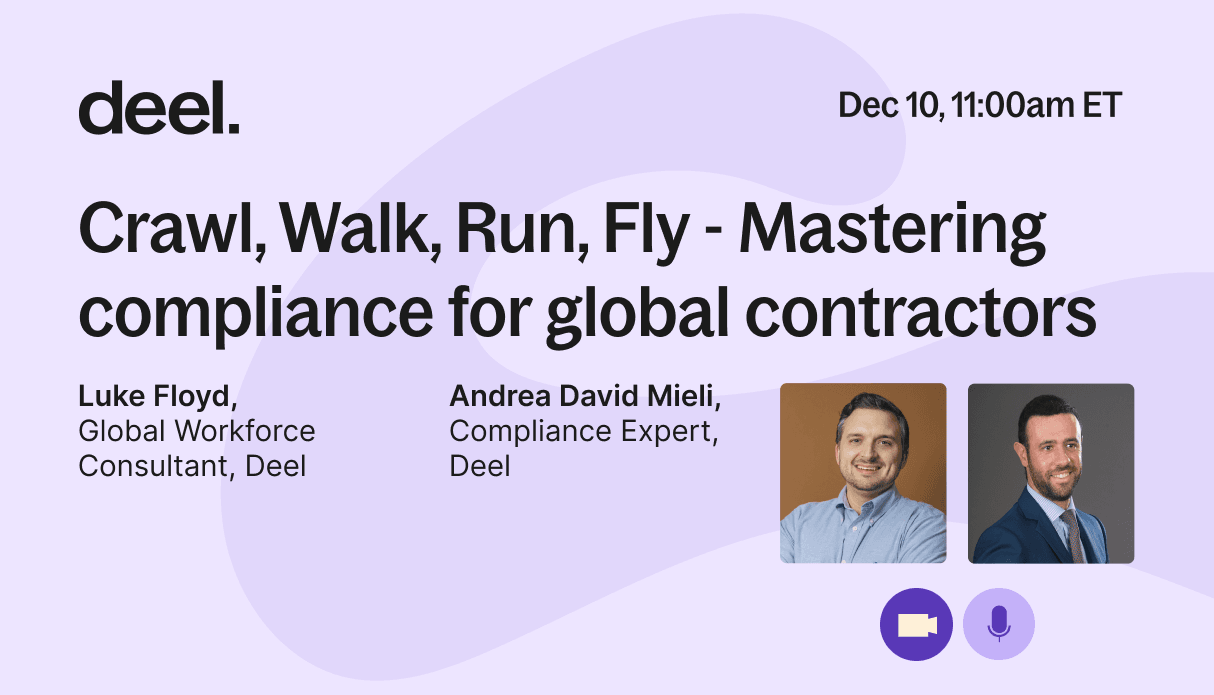 deel.

Dec 10, 11:00am ET

Crawl, Walk, Run, Fly - Mastering compliance for global contractors

Luke Floyd,
Global Workforce Consultant, Deel

Andrea David Mieli,
Compliance Expert, Deel